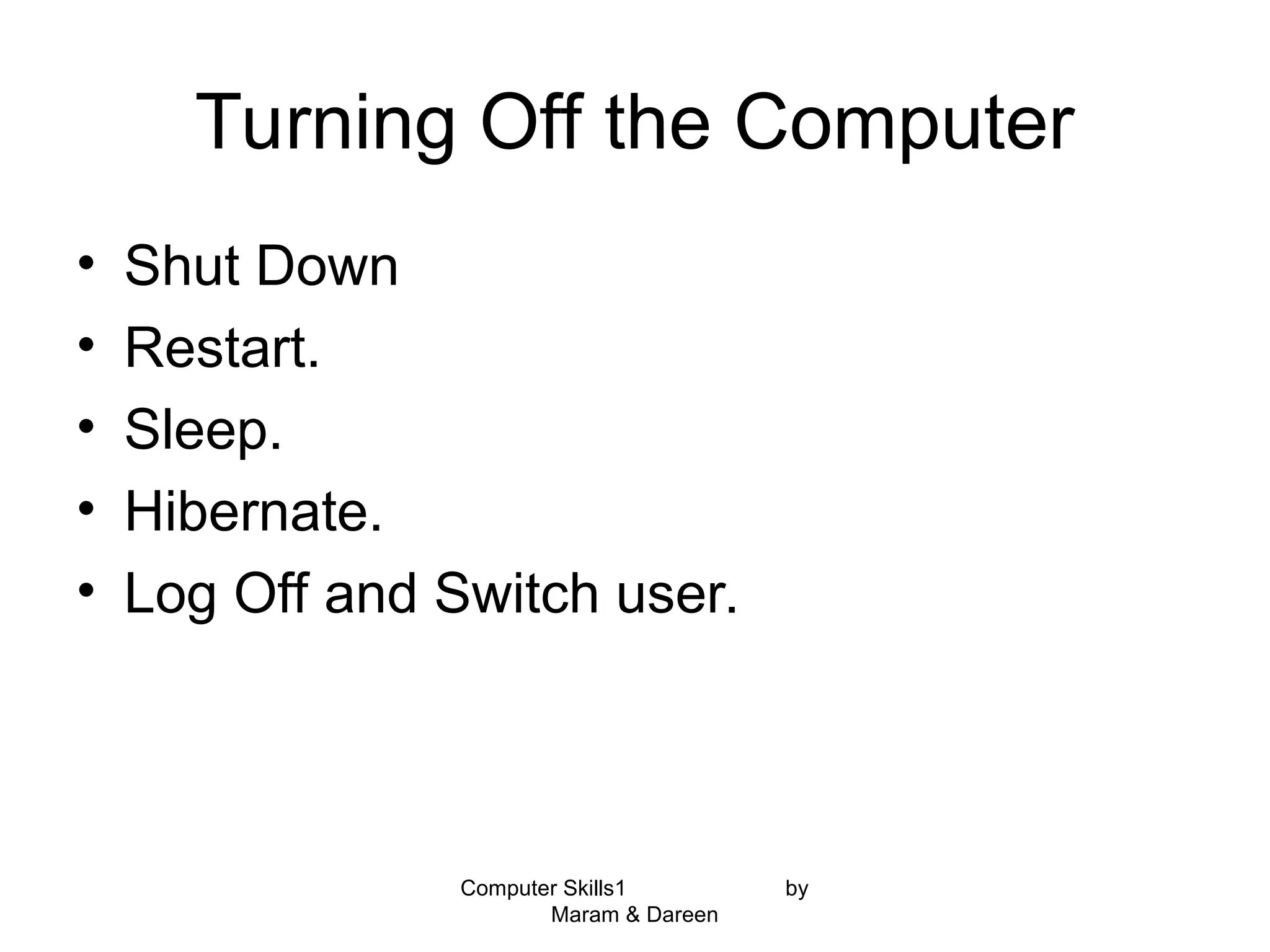 Turning Off the Computer

• Shut Down
• Restart.
• Sleep.
• Hibernate.
• Log Off and Switch user.

Computer Skills1 by Maram & Dareen